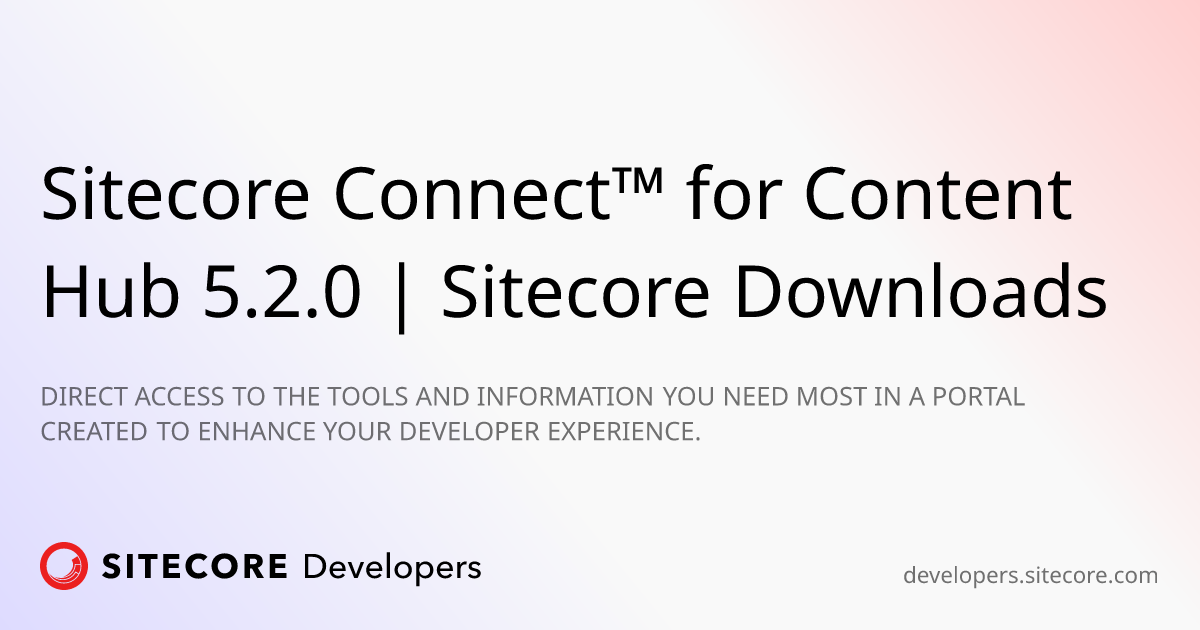 Sitecore Connect™ for Content Hub 5.2.0 | Sitecore Downloads

DIRECT ACCESS TO THE TOOLS AND INFORMATION YOU NEED MOST IN A PORTAL CREATED TO ENHANCE YOUR DEVELOPER EXPERIENCE.

SITECORE Developers

developers.sitecore.com